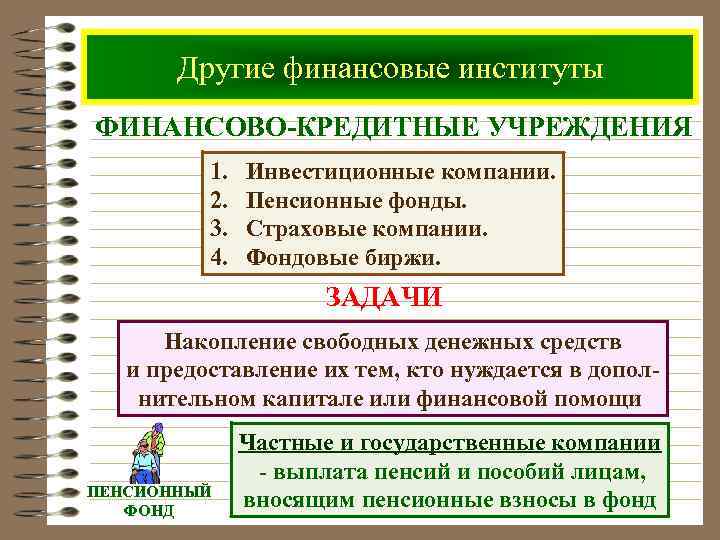 Другие финансовые институты

ФИНАНСОВО-КРЕДИТНЫЕ УЧРЕЖДЕНИЯ

1. Инвестиционные компании.
2. Пенсионные фонды.
3. Страховые компании.
4. Фондовые биржи.

ЗАДАЧИ

Накопление свободных денежных средств и предоставление их тем, кто нуждается в дополнительном капитале или финансовой помощи

ПЕНСИОННЫЙ ФОНД

Частные и государственные компании - выплата пенсий и пособий лицам, вносящим пенсионные взносы в фонд